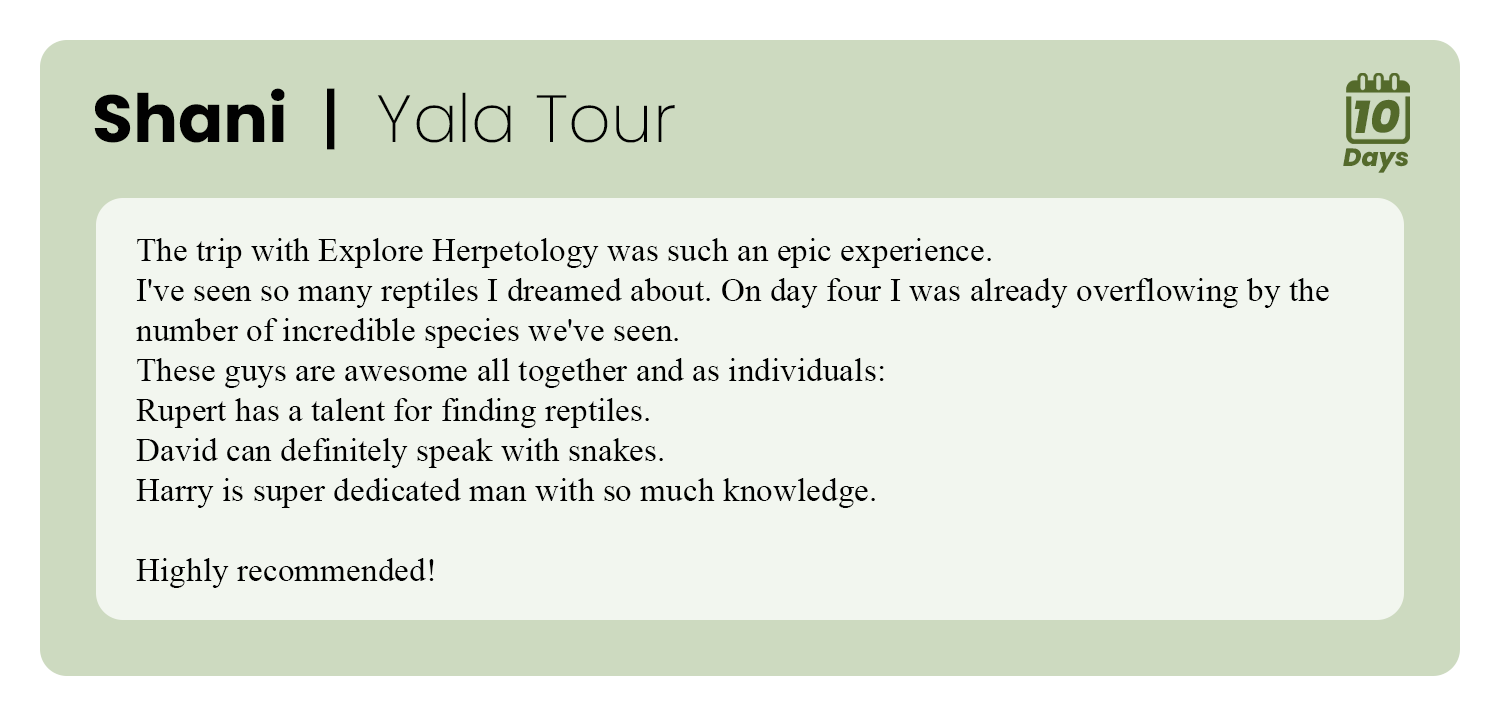 Shani | Yala Tour

10
Days

The trip with Explore Herpetology was such an epic experience.
I've seen so many reptiles I dreamed about. On day four I was already overflowing by the number of incredible species we've seen.
These guys are awesome all together and as individuals:
Rupert has a talent for finding reptiles.
David can definitely speak with snakes.
Harry is super dedicated man with so much knowledge.

Highly recommended!